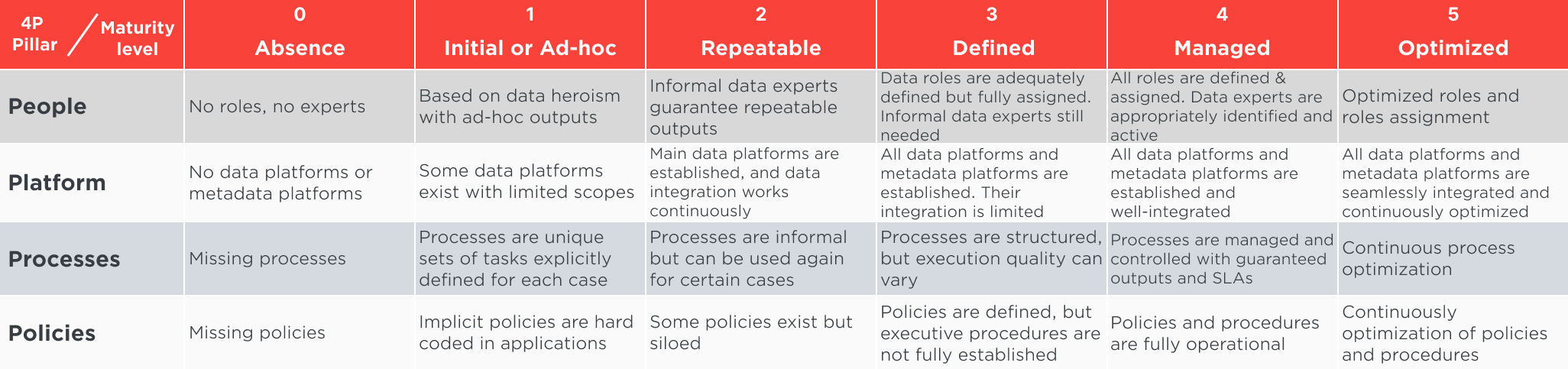 | 4P Pillar / Maturity level | 0 Absence | 1 Initial or Ad-hoc | 2 Repeatable | 3 Defined | 4 Managed | 5 Optimized |
|---|---|---|---|---|---|---|
| People | No roles, no experts | Based on data heroism with ad-hoc outputs | Informal data experts guarantee repeatable outputs | Data roles are adequately defined but fully assigned. Informal data experts still needed | All roles are defined & assigned. Data experts are appropriately identified and active | Optimized roles and roles assignment |
| Platform | No data platforms or metadata platforms | Some data platforms exist with limited scopes | Main data platforms are established, and data integration works continuously | All data platforms and metadata platforms are established. Their integration is limited | All data platforms and metadata platforms are established and well-integrated | All data platforms and metadata platforms are seamlessly integrated and continuously optimized |
| Processes | Missing processes | Processes are unique sets of tasks explicitly defined for each case | Processes are informal but can be used again for certain cases | Processes are structured, but execution quality can vary | Processes are managed and controlled with guaranteed outputs and SLAs | Continuous process optimization |
| Policies | Missing policies | Implicit policies are hard coded in applications | Some policies exist but siloed | Policies are defined, but executive procedures are not fully established | Policies and procedures are fully operational | Continuously optimization of policies and procedures |